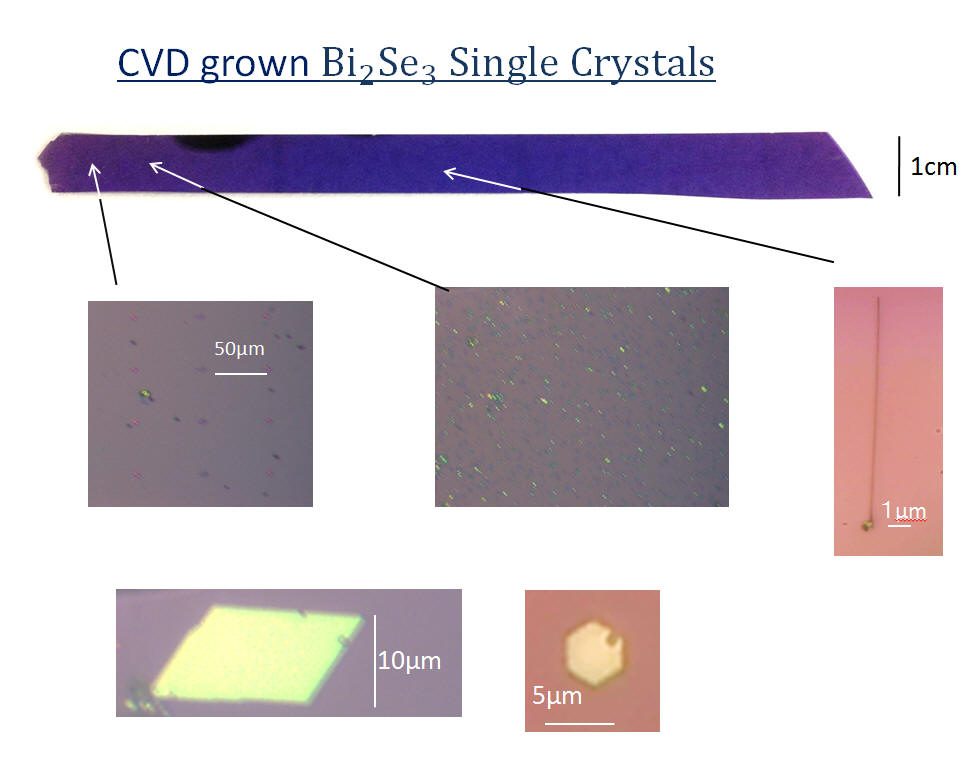 CVD grown $Bi_2Se_3$ Single Crystals

1cm

50μm

1μm

10μm

5μm